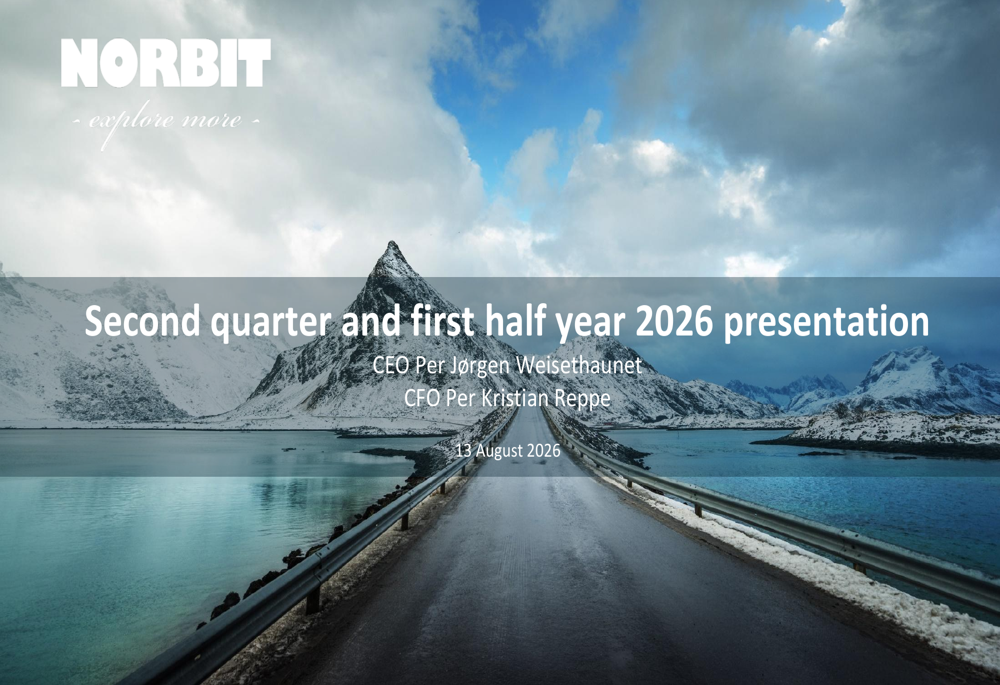 NORBIT
- explore more -

Second quarter and first half year 2026 presentation

CEO Per Jørgen Weisethaunet
CFO Per Kristian Reppe

13 August 2026